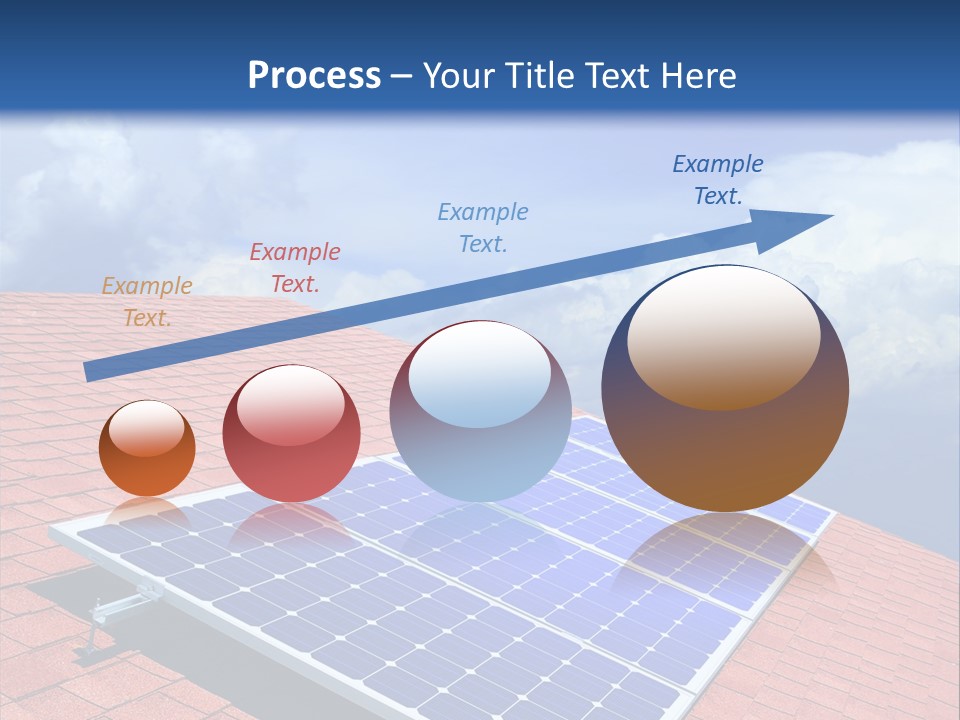 Process – Your Title Text Here

Example Text.

Example Text.

Example Text.

Example Text.